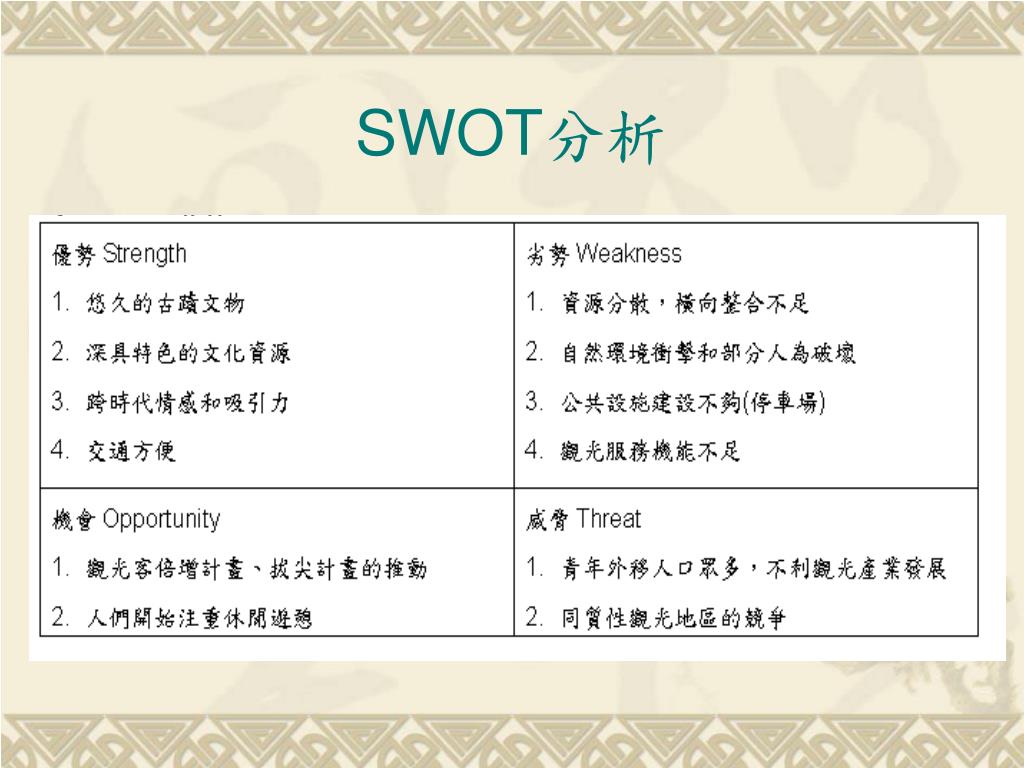 SWOT分析

| 優勢 Strength<br>1. 悠久的古蹟文物<br>2. 深具特色的文化資源<br>3. 跨時代情感和吸引力<br>4. 交通方便 | 劣勢 Weakness<br>1. 資源分散，橫向整合不足<br>2. 自然環境衝擊和部分人為破壞<br>3. 公共設施建設不夠(停車場)<br>4. 觀光服務機能不足 |
|---|---|
| 機會 Opportunity<br>1. 觀光客倍增計畫、拔尖計畫的推動<br>2. 人們開始注重休閒遊憩 | 威脅 Threat<br>1. 青年外移人口眾多，不利觀光產業發展<br>2. 同質性觀光地區的競爭 |